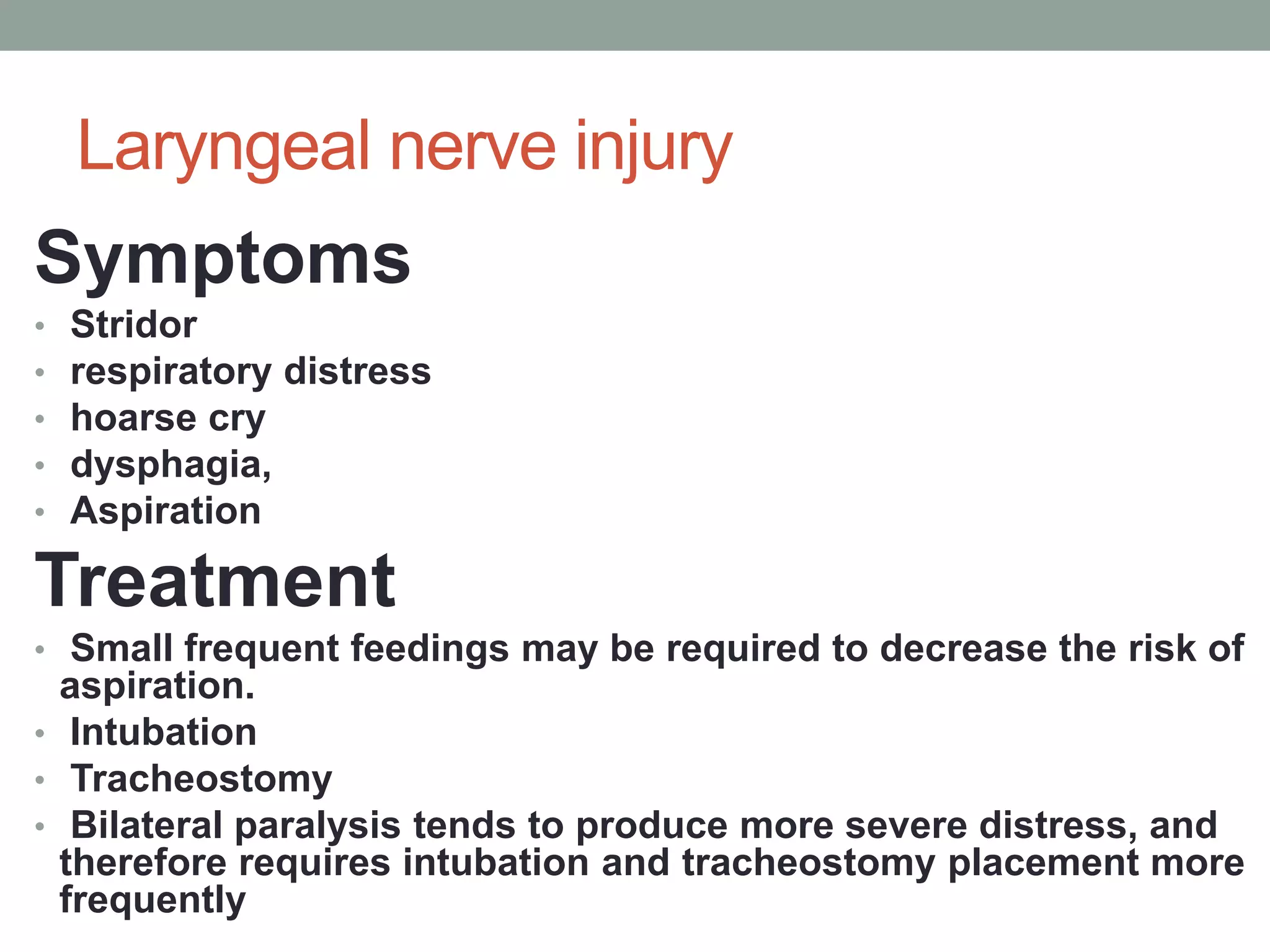 Laryngeal nerve injury

Symptoms

• Stridor
• respiratory distress
• hoarse cry
• dysphagia,
• Aspiration

Treatment

• Small frequent feedings may be required to decrease the risk of aspiration.
• Intubation
• Tracheostomy
• Bilateral paralysis tends to produce more severe distress, and therefore requires intubation and tracheostomy placement more frequently